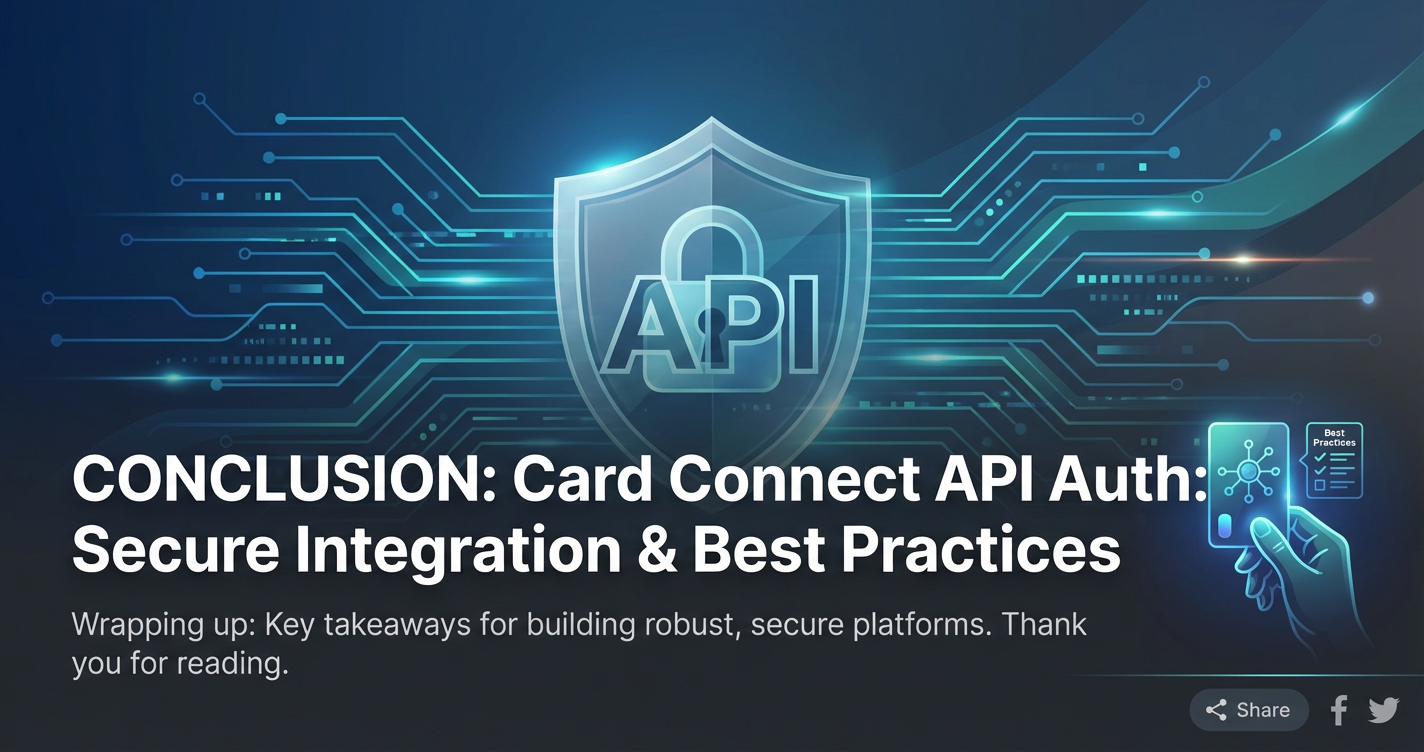 API

Best Practices

CONCLUSION: Card Connect API Auth: Secure Integration & Best Practices

Wrapping up: Key takeaways for building robust, secure platforms. Thank you for reading.

Share